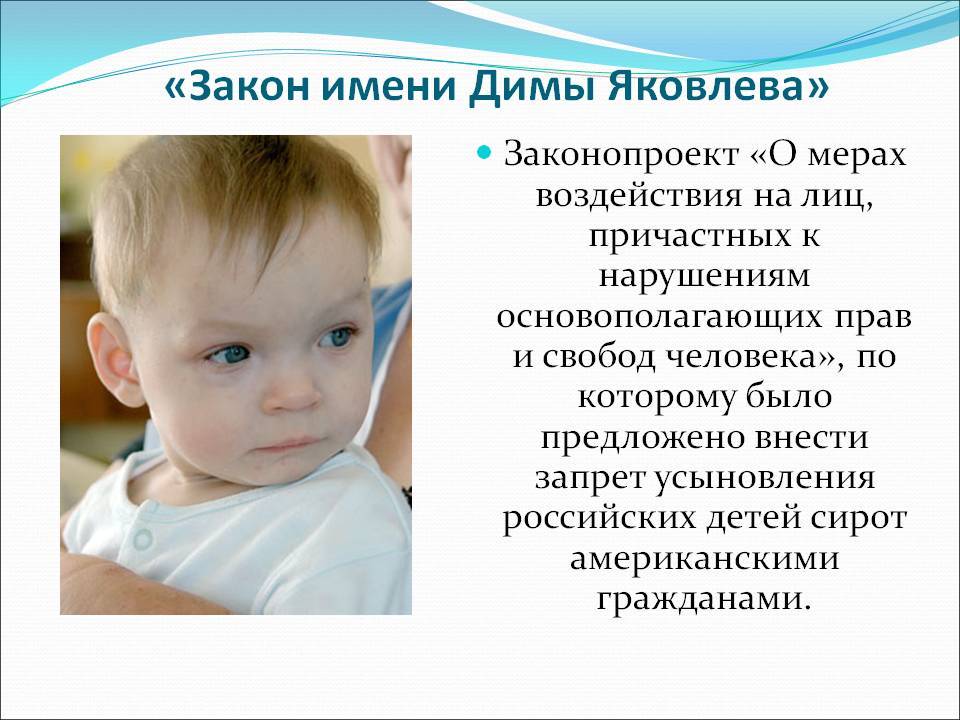 «Закон имени Димы Яковлева»

Законопроект «О мерах воздействия на лиц, причастных к нарушениям основополагающих прав и свобод человека», по которому было предложено внести запрет усыновления российских детей сирот американскими гражданами.